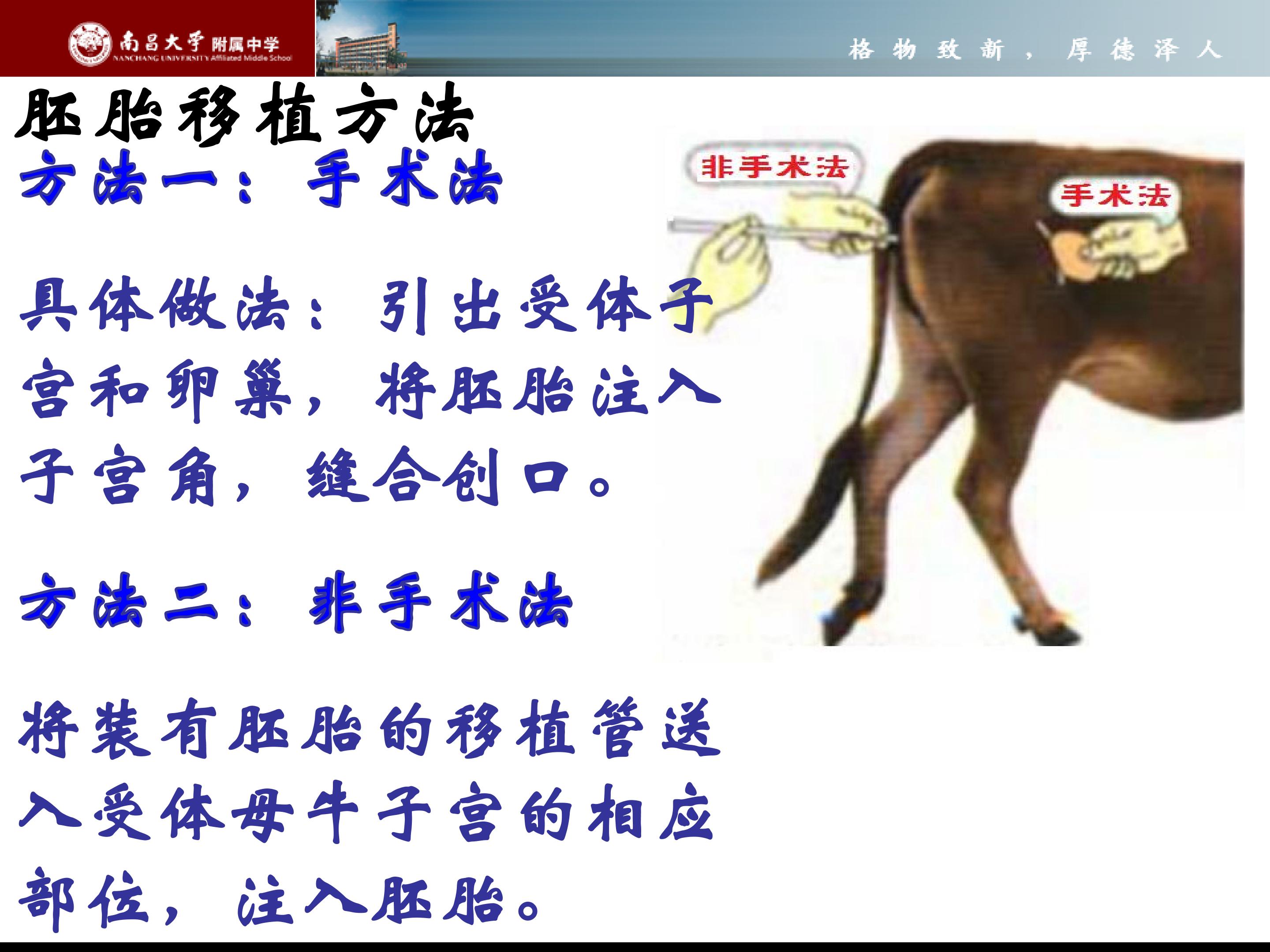 南昌大学附属中学
NANCHANG UNIVERSITY Affiliated Middle School

格物致新，厚德泽人

胚胎移植方法

方法一：手术法

具体做法：引出受体子宫和卵巢，将胚胎注入子宫角，缝合创口。

方法二：非手术法

将装有胚胎的移植管送入受体母牛子宫的相应部位，注入胚胎。

非手术法

手术法